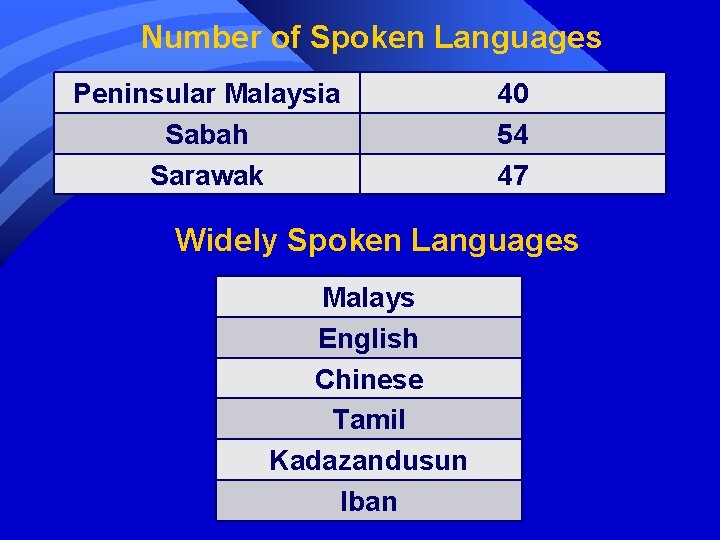 Number of Spoken Languages

| Peninsular Malaysia | 40 |
|---|---|
| Sabah | 54 |
| Sarawak | 47 |

Widely Spoken Languages

| Malays |
|---|
| English |
| Chinese |
| Tamil |
| Kadazandusun |
| Iban |